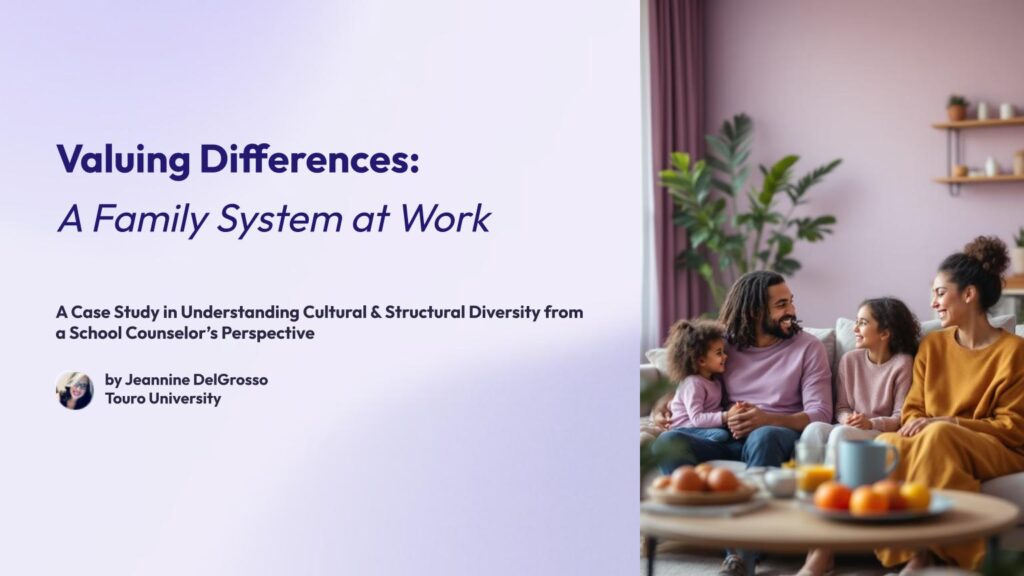 Valuing Differences:
A Family System at Work

A Case Study in Understanding Cultural & Structural Diversity from a School Counselor's Perspective

by Jeannine DelGrosso
Touro University